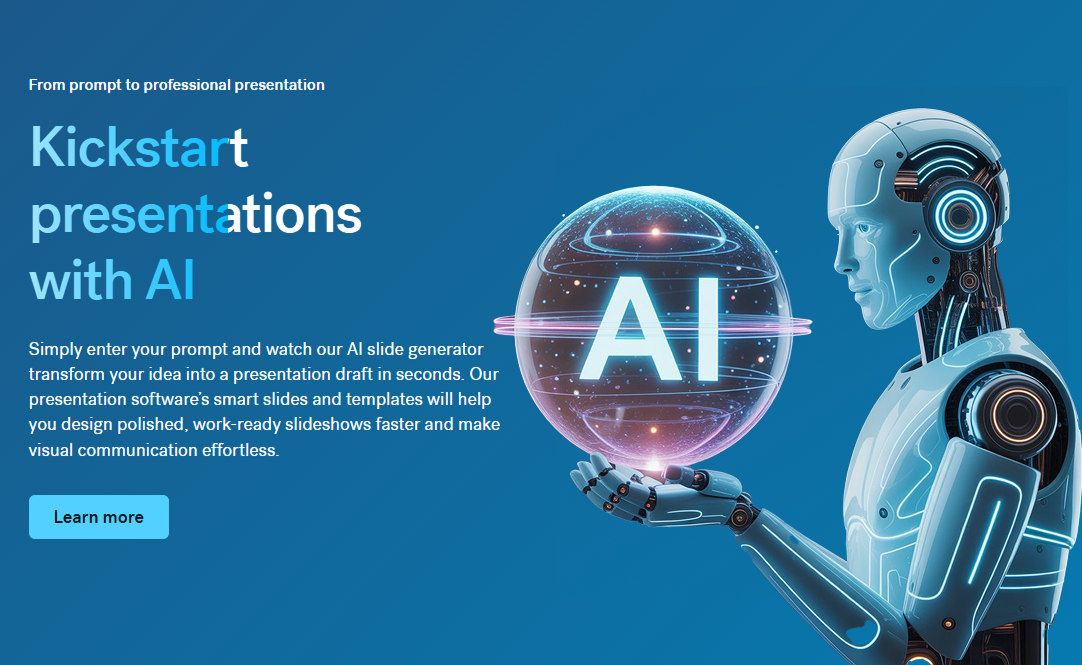 From prompt to professional presentation

Kickstart presentations with AI

Simply enter your prompt and watch our AI slide generator transform your idea into a presentation draft in seconds. Our presentation software's smart slides and templates will help you design polished, work-ready slideshows faster and make visual communication effortless.

Learn more

AI